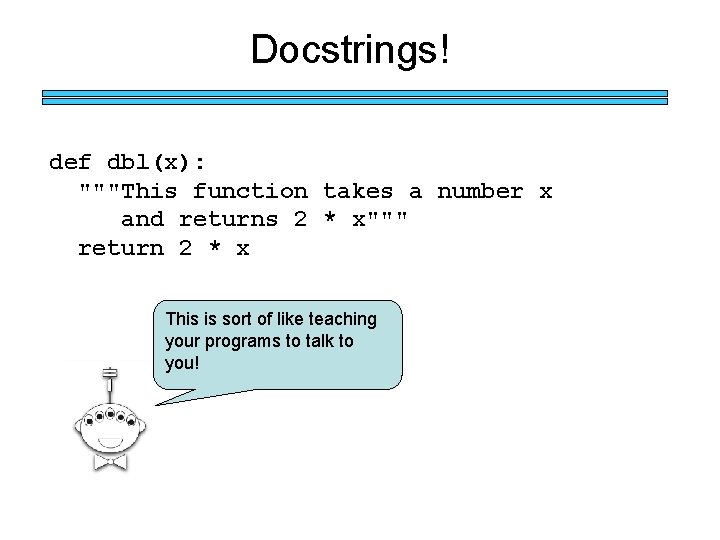 Docstrings!

def dbl(x):
  """This function takes a number x
     and returns 2 * x"""
  return 2 * x

This is sort of like teaching your programs to talk to you!